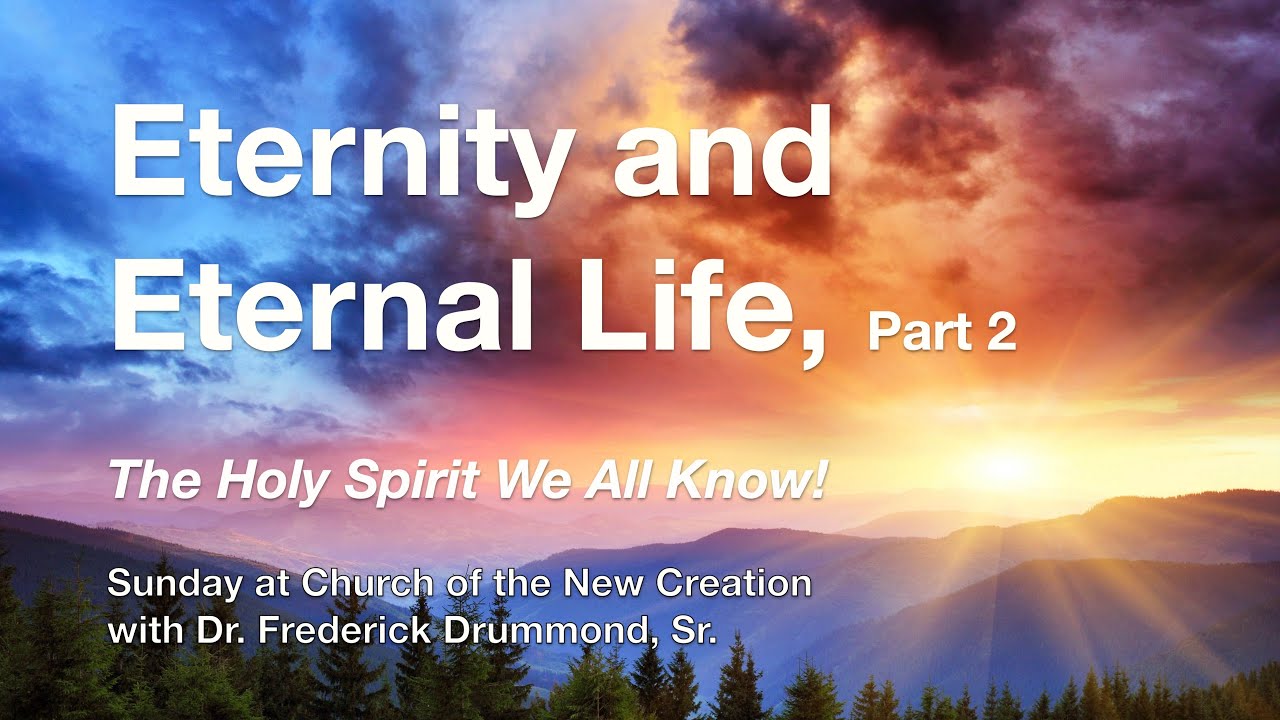 Eternity and Eternal Life, Part 2

The Holy Spirit We All Know!

Sunday at Church of the New Creation with Dr. Frederick Drummond, Sr.